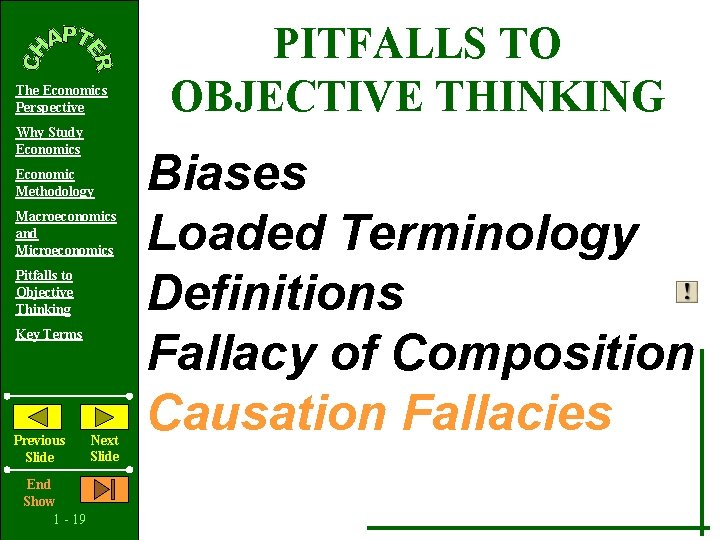 CHAPTER

The Economics Perspective

Why Study Economics

Economic Methodology

Macroeconomics and Microeconomics

Pitfalls to Objective Thinking

Key Terms

Previous Slide

Next Slide

End Show

1 - 19

PITFALLS TO OBJECTIVE THINKING

Biases

Loaded Terminology

Definitions

Fallacy of Composition

Causation Fallacies

!